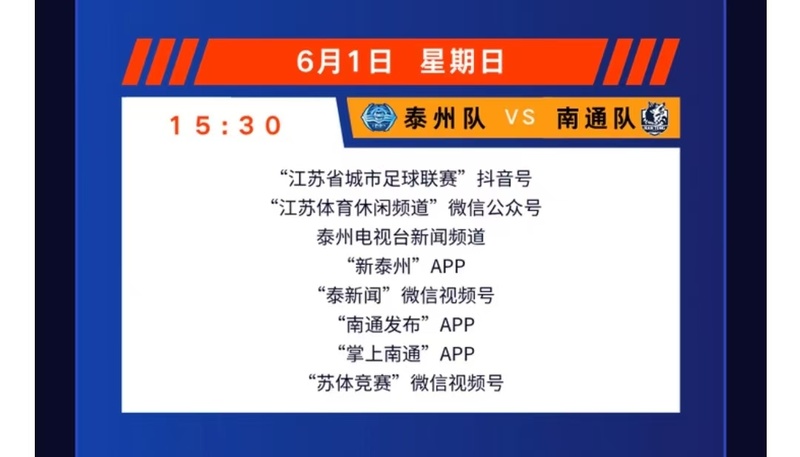 6月1日 星期日

15:30

泰州队 VS 南通队

“江苏省城市足球联赛”抖音号
“江苏体育休闲频道”微信公众号
泰州电视台新闻频道
“新泰州”APP
“泰新闻”微信视频号
“南通发布”APP
“掌上南通”APP
“苏体竞赛”微信视频号